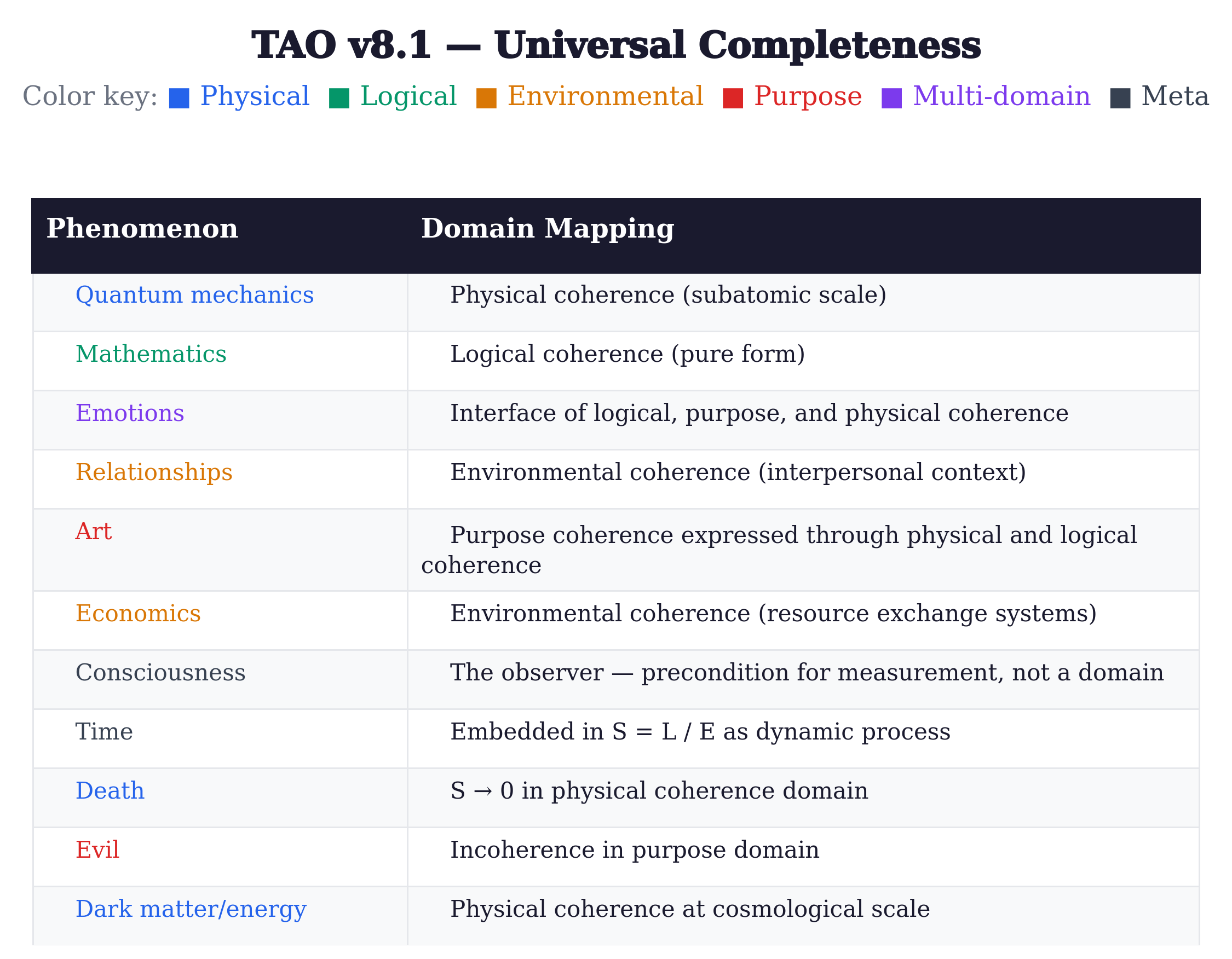 TAO v8.1 — Universal Completeness

Color key: ■ Physical ■ Logical ■ Environmental ■ Purpose ■ Multi-domain ■ Meta

| Phenomenon | Domain Mapping |
|---|---|
| Quantum mechanics | Physical coherence (subatomic scale) |
| Mathematics | Logical coherence (pure form) |
| Emotions | Interface of logical, purpose, and physical coherence |
| Relationships | Environmental coherence (interpersonal context) |
| Art | Purpose coherence expressed through physical and logical coherence |
| Economics | Environmental coherence (resource exchange systems) |
| Consciousness | The observer — precondition for measurement, not a domain |
| Time | Embedded in $S = L / E$ as dynamic process |
| Death | $S \to 0$ in physical coherence domain |
| Evil | Incoherence in purpose domain |
| Dark matter/energy | Physical coherence at cosmological scale |